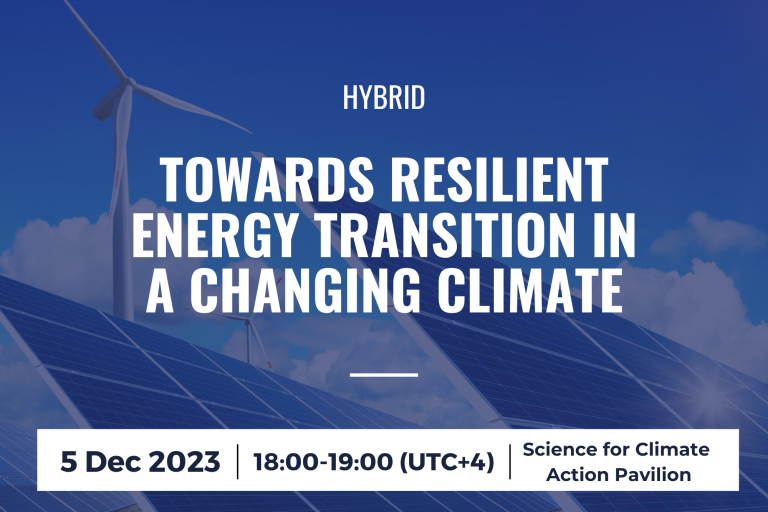 HYBRID

TOWARDS RESILIENT ENERGY TRANSITION IN A CHANGING CLIMATE

5 Dec 2023 | 18:00-19:00 (UTC+4) | Science for Climate Action Pavilion